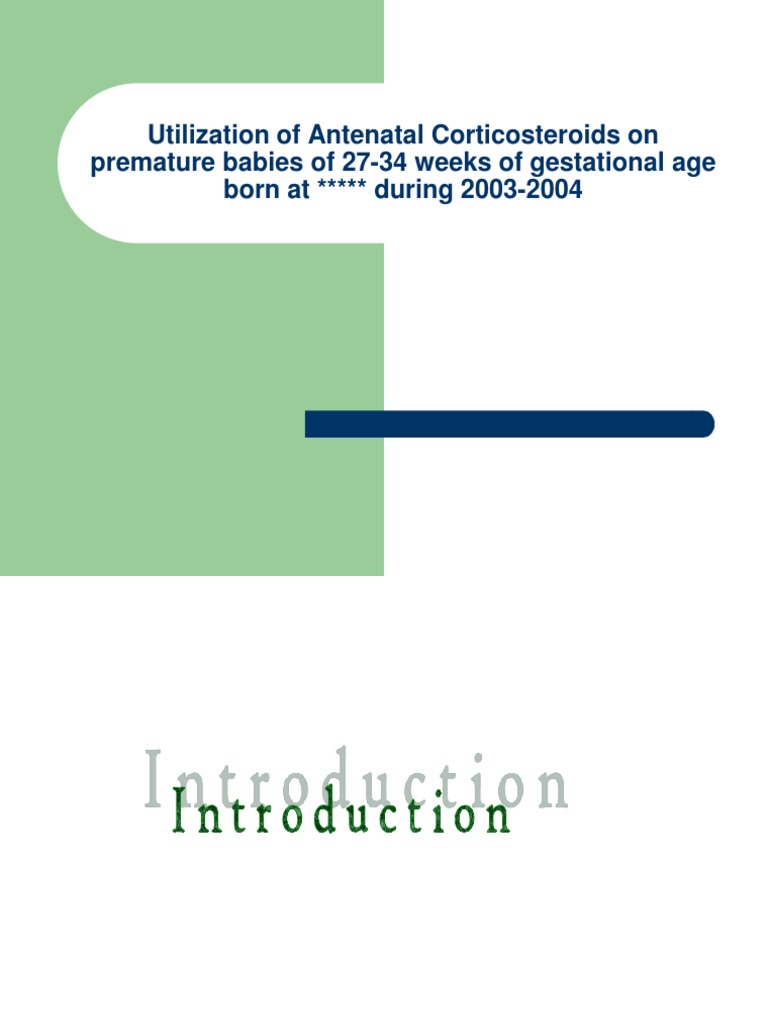 Utilization of Antenatal Corticosteroids on premature babies of 27-34 weeks of gestational age born at ***** during 2003-2004

Introduction
Introduction